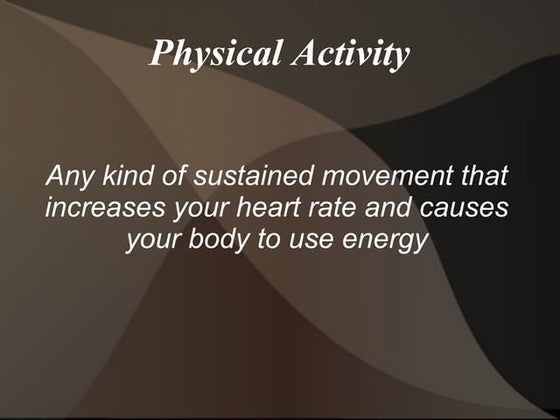 Physical Activity

Any kind of sustained movement that increases your heart rate and causes your body to use energy